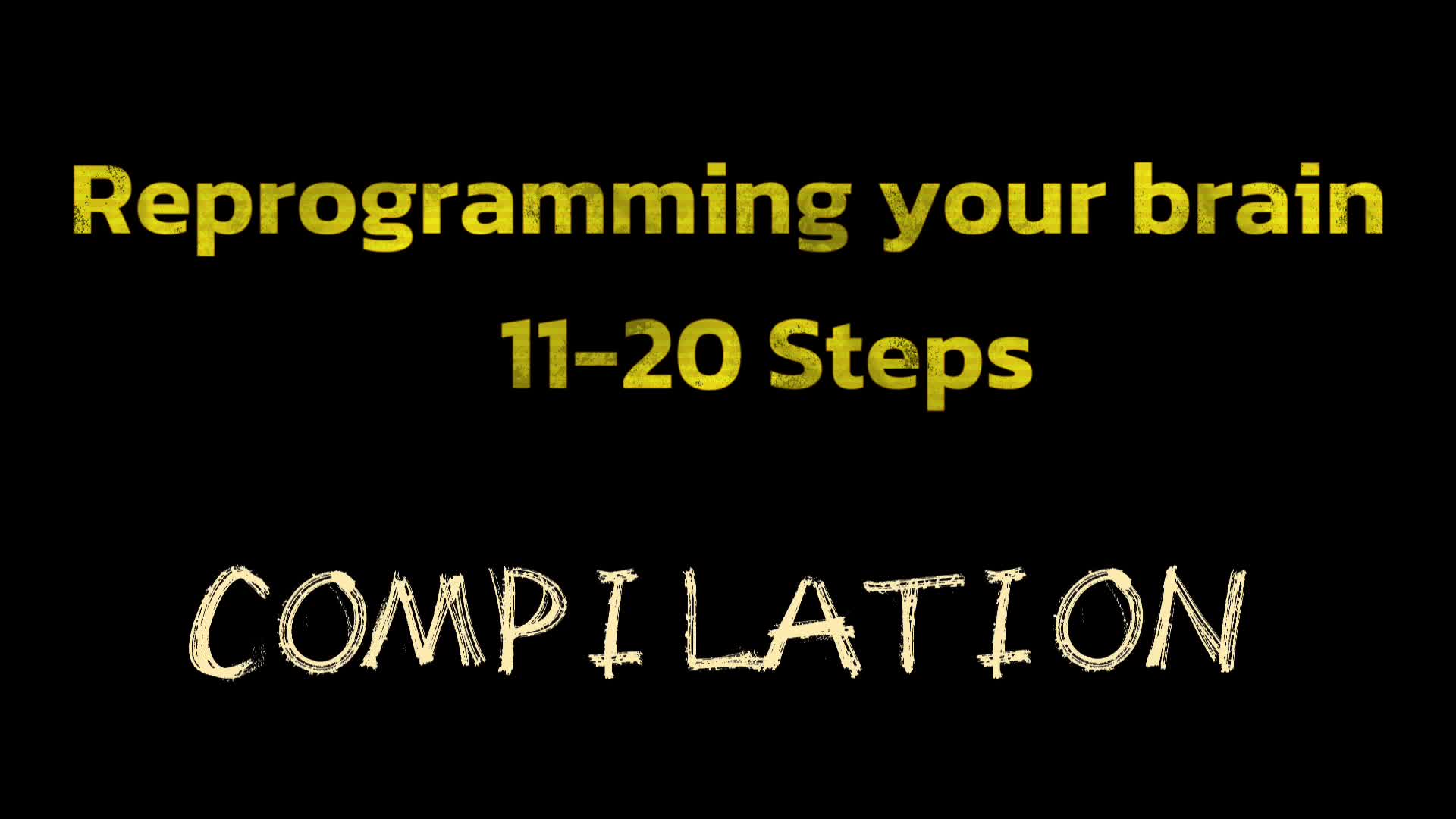 Reprogramming your brain
11-20 Steps

COMPILATION